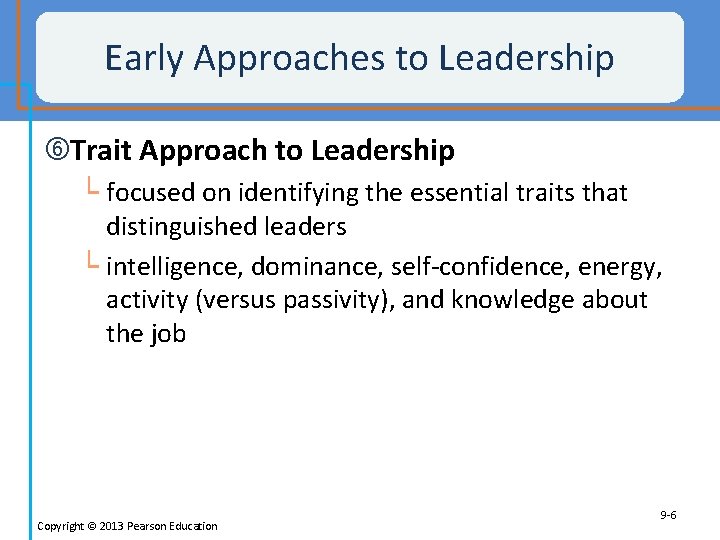 Early Approaches to Leadership

⑥Trait Approach to Leadership

└ focused on identifying the essential traits that distinguished leaders

└ intelligence, dominance, self-confidence, energy, activity (versus passivity), and knowledge about the job

Copyright © 2013 Pearson Education

9-6